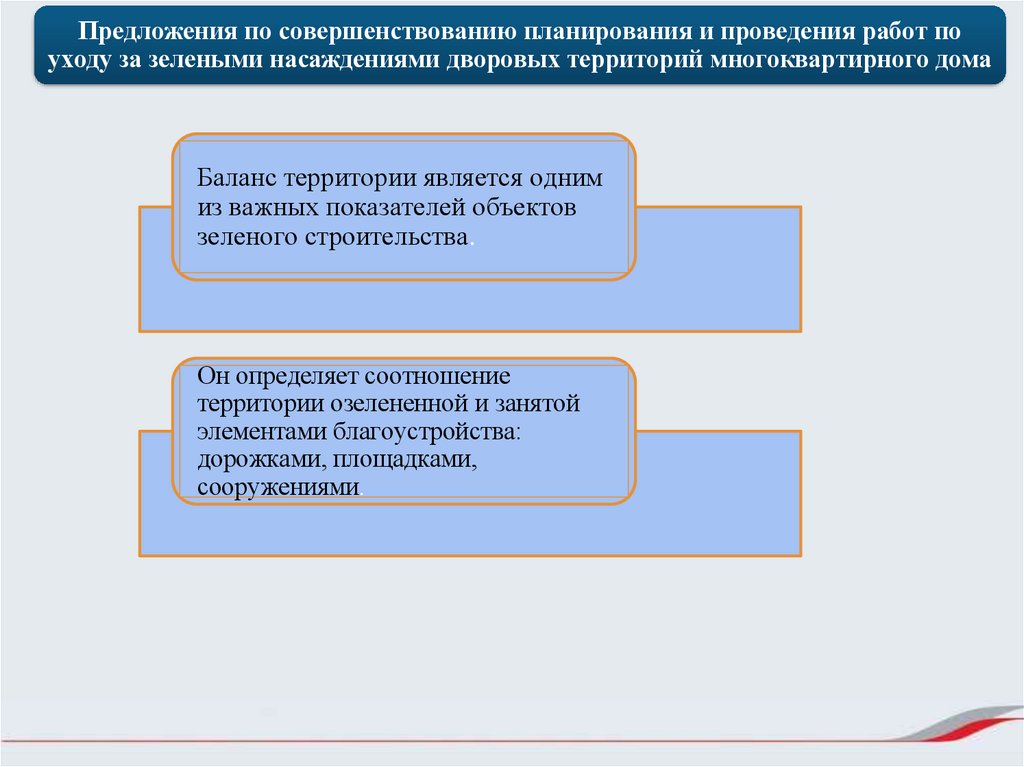 Предложения по совершенствованию планирования и проведения работ по уходу за зелеными насаждениями дворовых территорий многоквартирного дома

Баланс территории является одним из важных показателей объектов зеленого строительства.

Он определяет соотношение территории озелененной и занятой элементами благоустройства: дорожками, площадками, сооружениями.